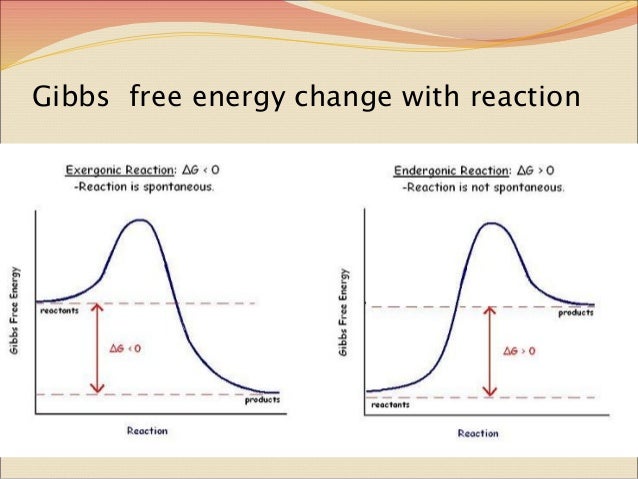 Gibbs free energy change with reaction

Exergonic Reaction: $\Delta G < 0$
-Reaction is spontaneous.

Gibbs Free Energy

reactants

$\Delta G < 0$

products

Reaction

Endergonic Reaction: $\Delta G > 0$
-Reaction is not spontaneous.

Gibbs Free Energy

products

$\Delta G > 0$

reactants

Reaction